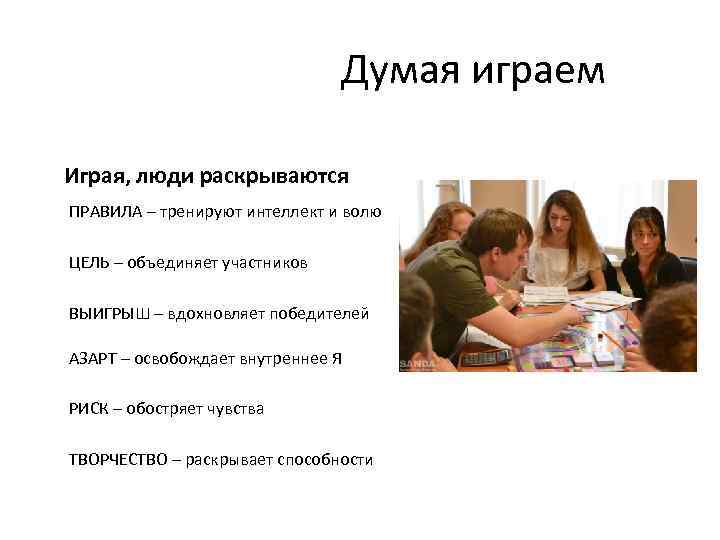 Думая играем

Играя, люди раскрываются

ПРАВИЛА – тренируют интеллект и волю

ЦЕЛЬ – объединяет участников

ВЫИГРЫШ – вдохновляет победителей

АЗАРТ – освобождает внутреннее Я

РИСК – обостряет чувства

ТВОРЧЕСТВО – раскрывает способности

SANDA